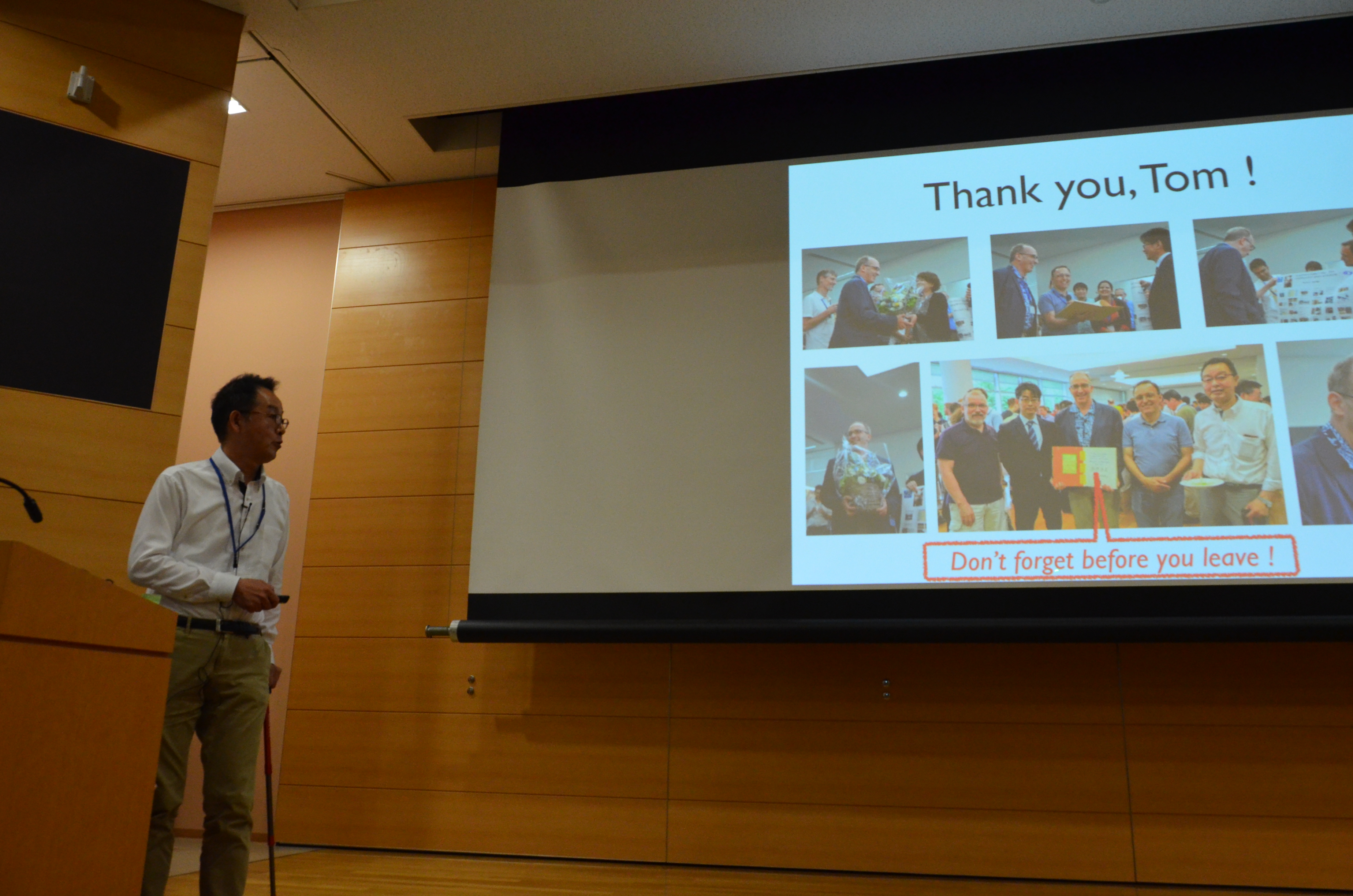 Thank you, Tom !

Don't forget before you leave !